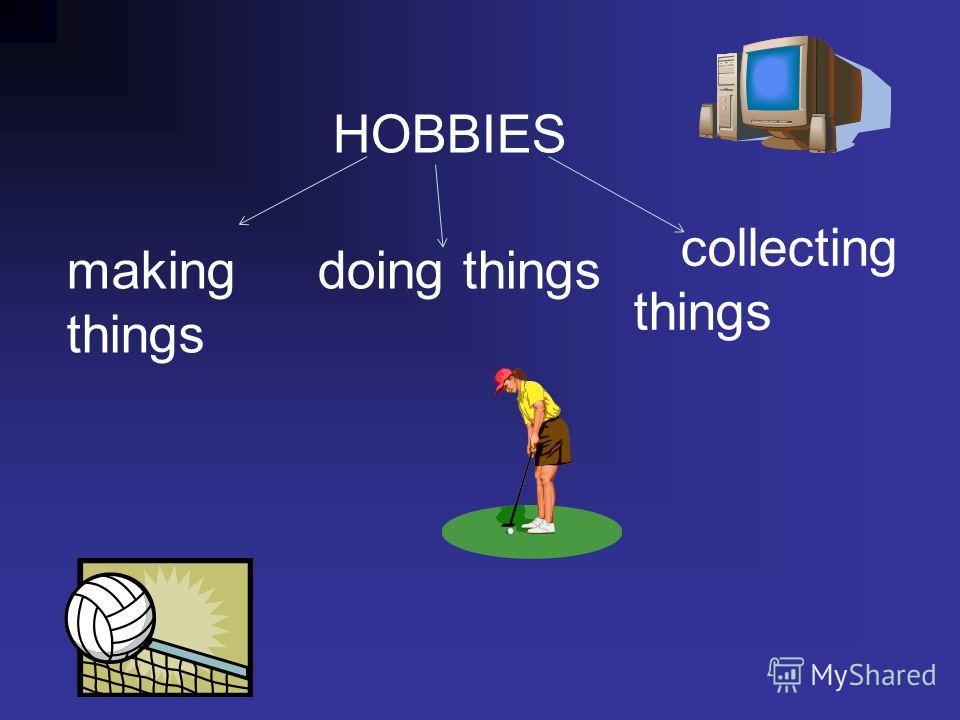 HOBBIES

making things

doing things

collecting things

MyShared